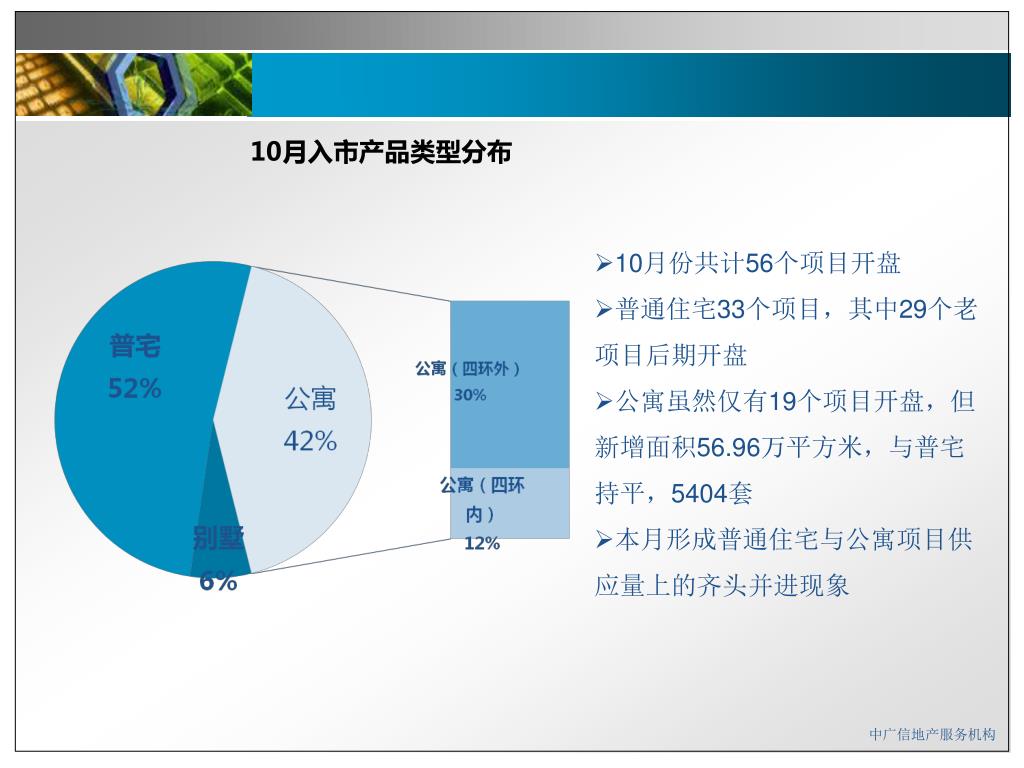 10月入市产品类型分布

普宅
52%

公寓
42%

别墅
6%

公寓（四环外）
30%

公寓（四环内）
12%

➢10月份共计56个项目开盘

➢普通住宅33个项目，其中29个老项目后期开盘

➢公寓虽然仅有19个项目开盘，但新增面积56.96万平方米，与普宅持平，5404套

➢本月形成普通住宅与公寓项目供应量上的齐头并进现象

中广信地产服务机构